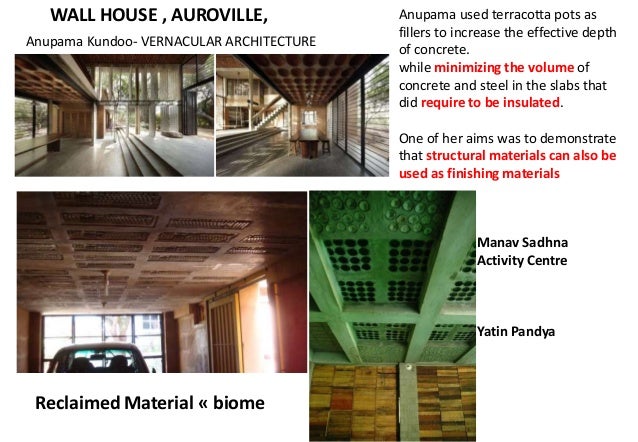 WALL HOUSE , AUROVILLE,

Anupama Kundoo- VERNACULAR ARCHITECTURE

Anupama used terracotta pots as fillers to increase the effective depth of concrete.
while minimizing the volume of concrete and steel in the slabs that did require to be insulated.

One of her aims was to demonstrate that structural materials can also be used as finishing materials

Manav Sadhna Activity Centre

Yatin Pandya

Reclaimed Material « biome